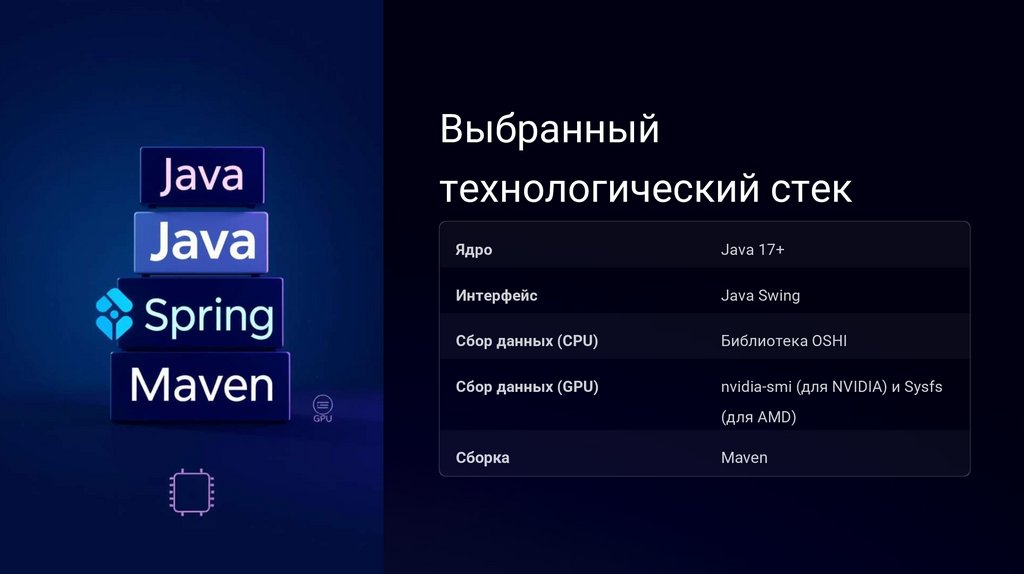 Java
Java
Spring
Maven
GPU

Выбранный технологический стек

| Ядро | Java 17+ |
|---|---|
| Интерфейс | Java Swing |
| Сбор данных (CPU) | Библиотека OSHI |
| Сбор данных (GPU) | nvidia-smi (для NVIDIA) и Sysfs (для AMD) |
| Сборка | Maven |